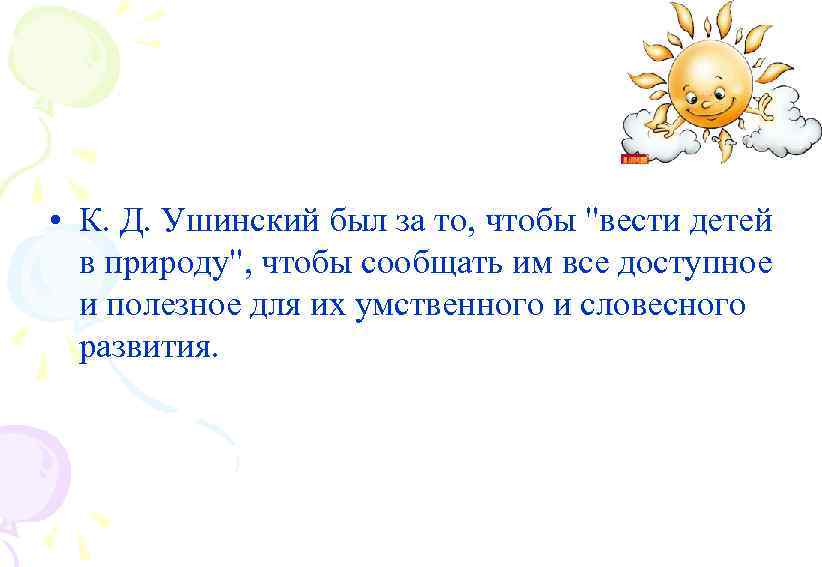 • К. Д. Ушинский был за то, чтобы "вести детей в природу", чтобы сообщать им все доступное и полезное для их умственного и словесного развития.